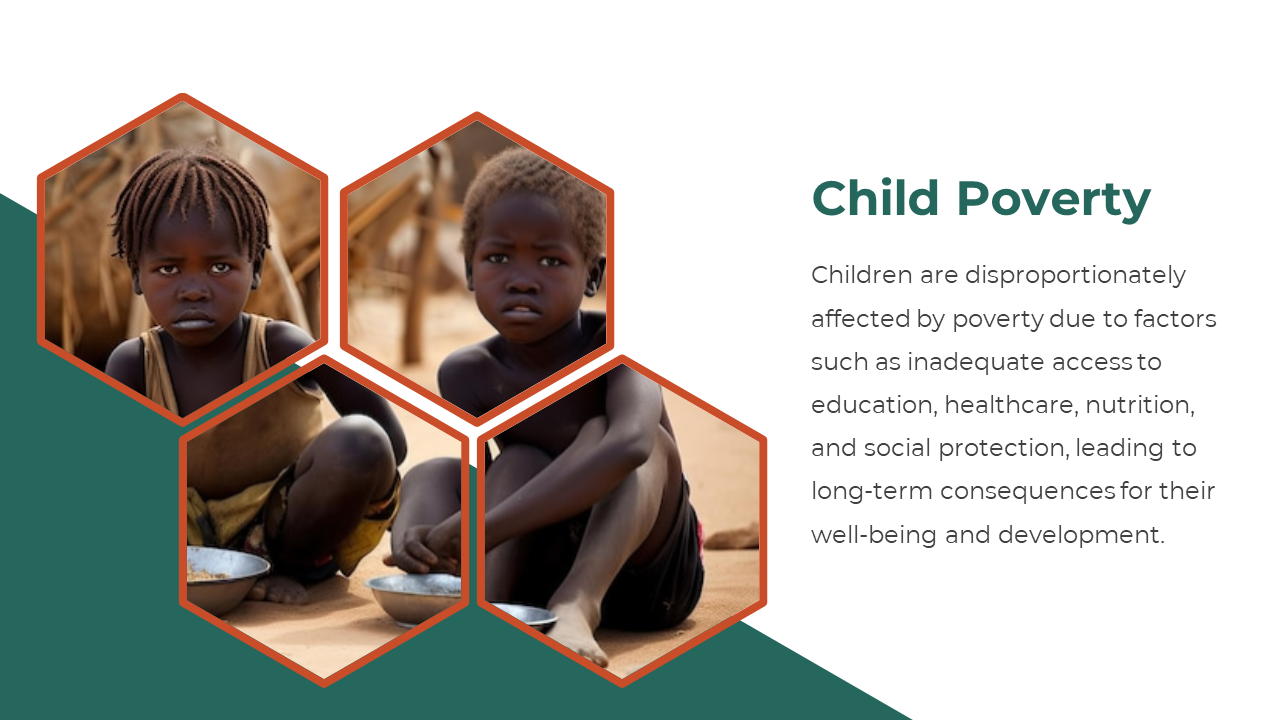 Child Poverty

Children are disproportionately affected by poverty due to factors such as inadequate access to education, healthcare, nutrition, and social protection, leading to long-term consequences for their well-being and development.